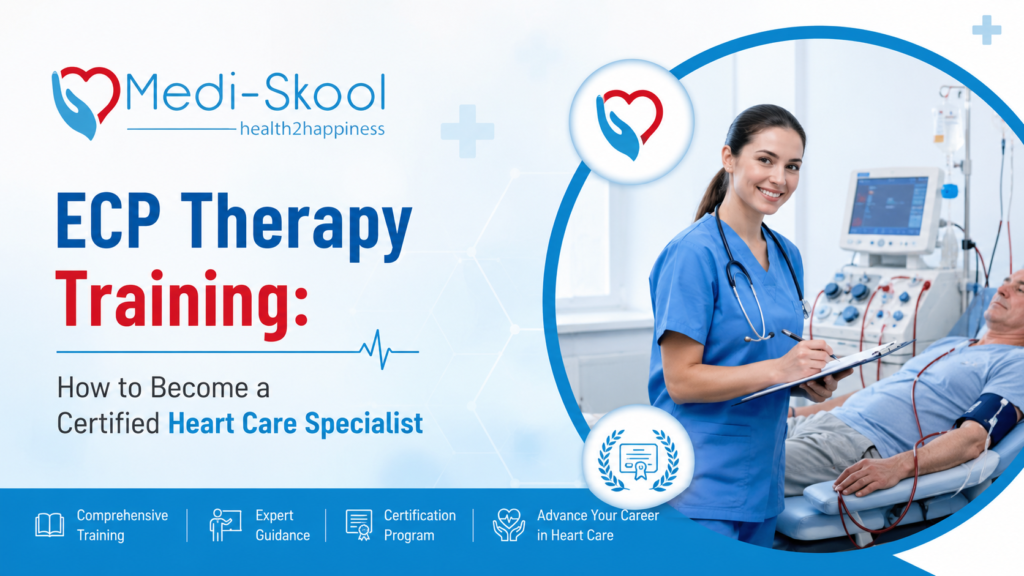 Medi-Skool
health2happiness

ECP Therapy Training:

How to Become a Certified Heart Care Specialist

Comprehensive Training

Expert Guidance

Certification Program

Advance Your Career in Heart Care